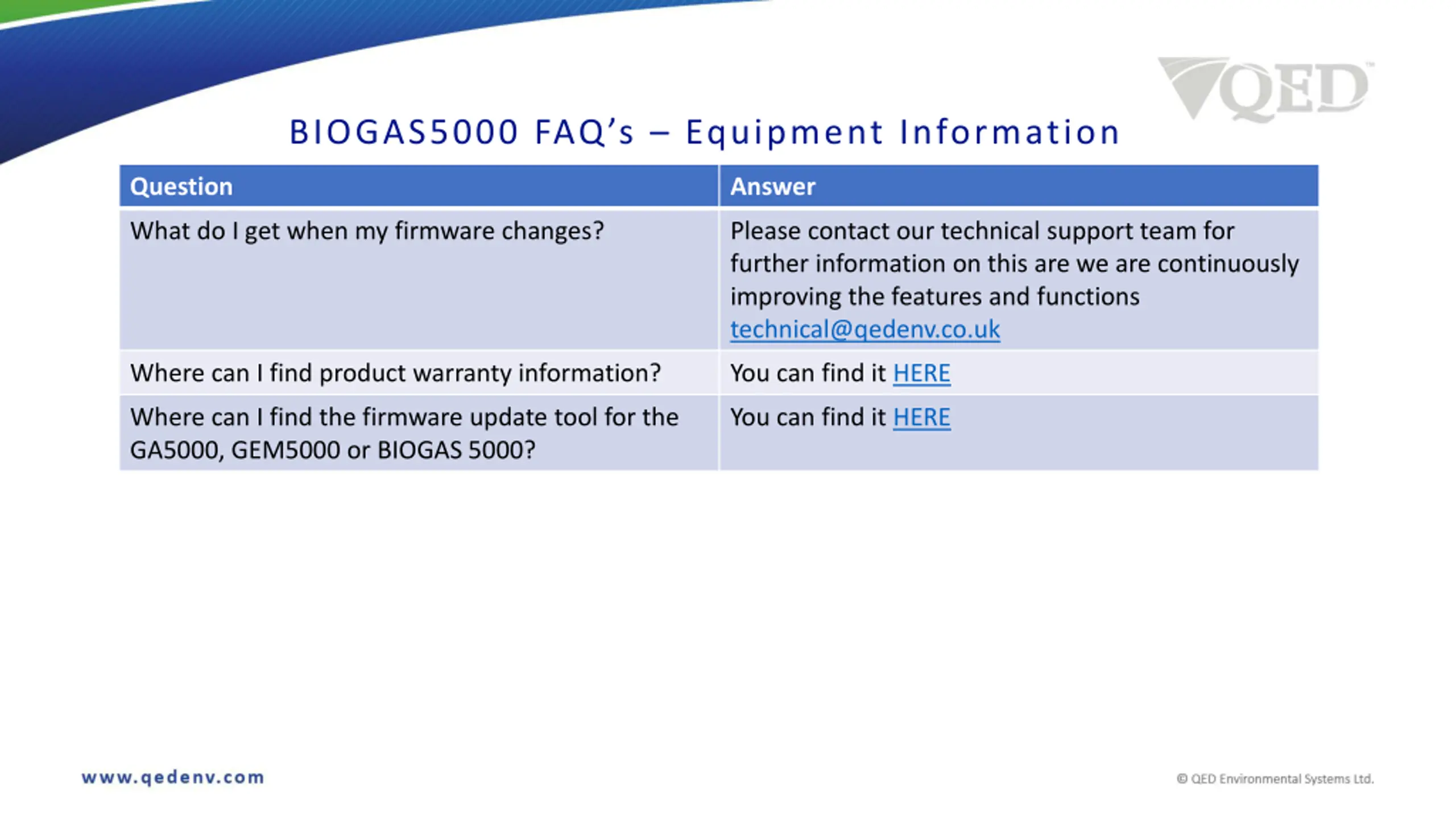 QED™

BIOGAS5000 FAQ’s – Equipment Information

| Question | Answer |
|---|---|
| What do I get when my firmware changes? | Please contact our technical support team for further information on this are we are continuously improving the features and functions technical@qedenv.co.uk |
| Where can I find product warranty information? | You can find it HERE |
| Where can I find the firmware update tool for the GA5000, GEM5000 or BIOGAS 5000? | You can find it HERE |

www.qedenv.com

© QED Environmental Systems Ltd.